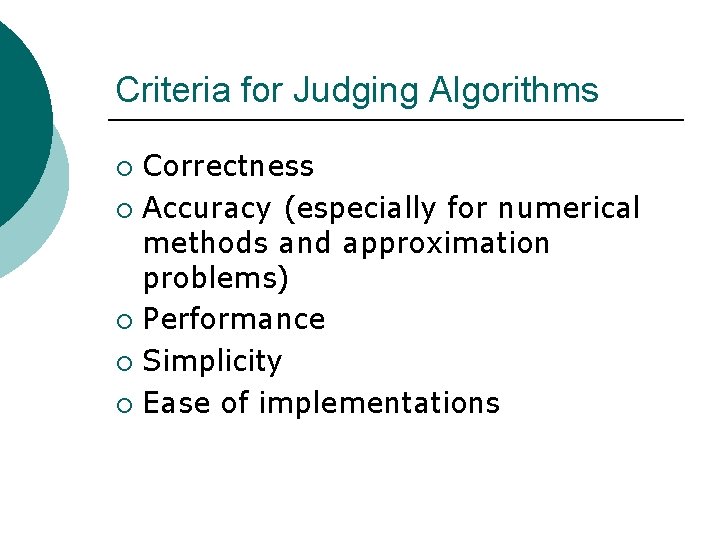 Criteria for Judging Algorithms

○ Correctness
○ Accuracy (especially for numerical methods and approximation problems)
○ Performance
○ Simplicity
○ Ease of implementations